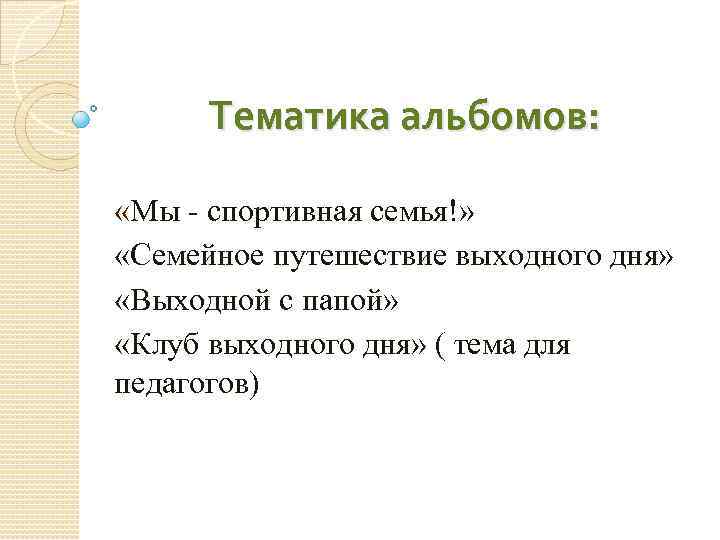 Тематика альбомов:

«Мы - спортивная семья!»
«Семейное путешествие выходного дня»
«Выходной с папой»
«Клуб выходного дня» ( тема для педагогов)